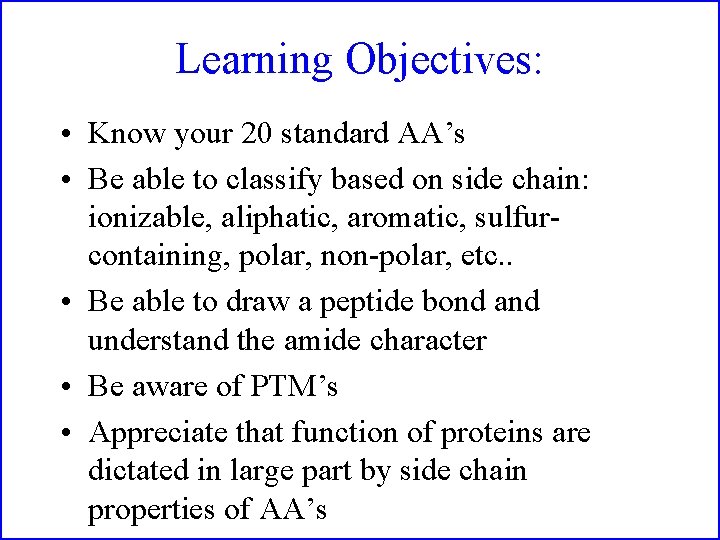 Learning Objectives:

• Know your 20 standard AA's
• Be able to classify based on side chain: ionizable, aliphatic, aromatic, sulfur-containing, polar, non-polar, etc..
• Be able to draw a peptide bond and understand the amide character
• Be aware of PTM's
• Appreciate that function of proteins are dictated in large part by side chain properties of AA's